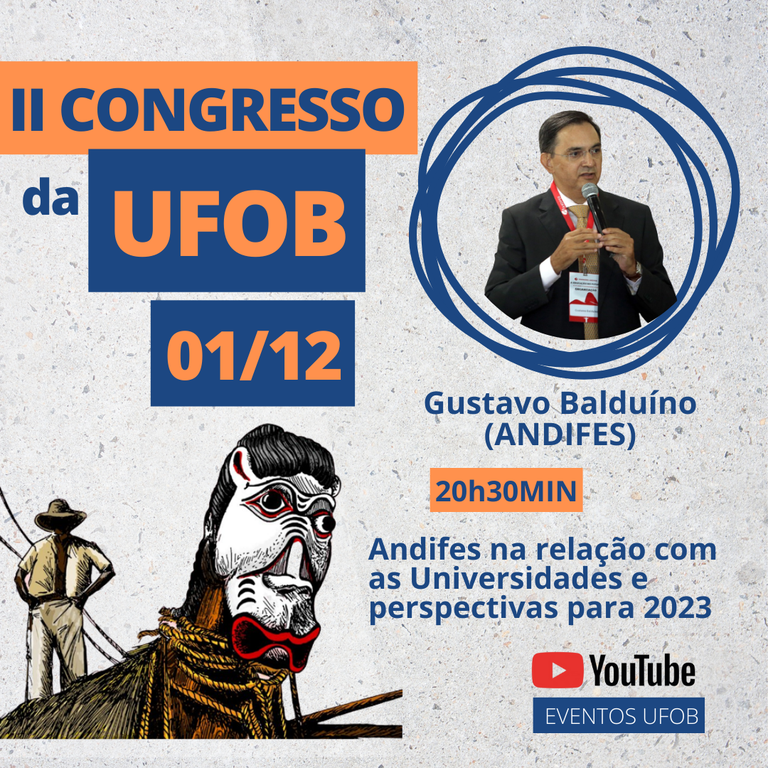 II CONGRESSO

da UFOB

01/12

Gustavo Balduíno (ANDIFES)

20h30MIN

Andifes na relação com as Universidades e perspectivas para 2023

YouTube

EVENTOS UFOB